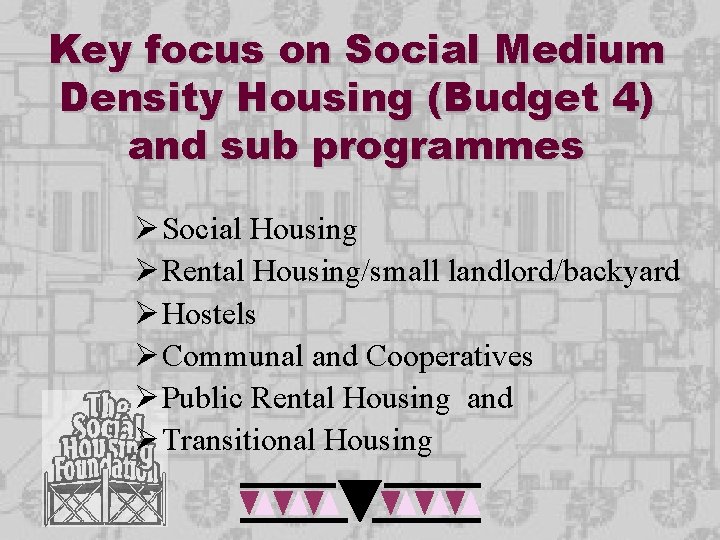 Key focus on Social Medium Density Housing (Budget 4) and sub programmes

➢ Social Housing
➢ Rental Housing/small landlord/backyard
➢ Hostels
➢ Communal and Cooperatives
➢ Public Rental Housing and
➢ Transitional Housing

The Social Housing Foundation